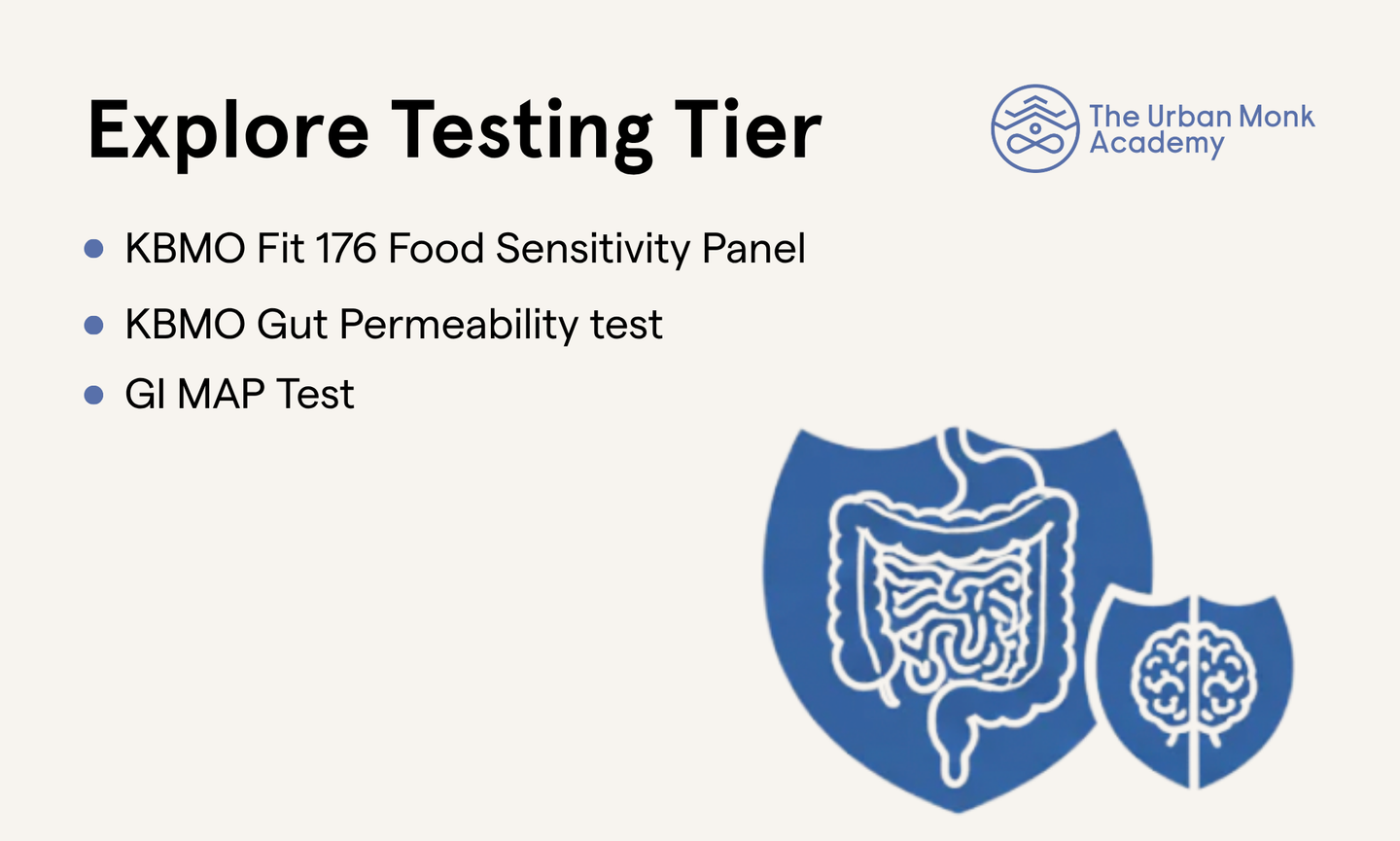 Explore Testing Tier

The Urban Monk Academy

- KBMO Fit 176 Food Sensitivity Panel
- KBMO Gut Permeability test
- GI MAP Test